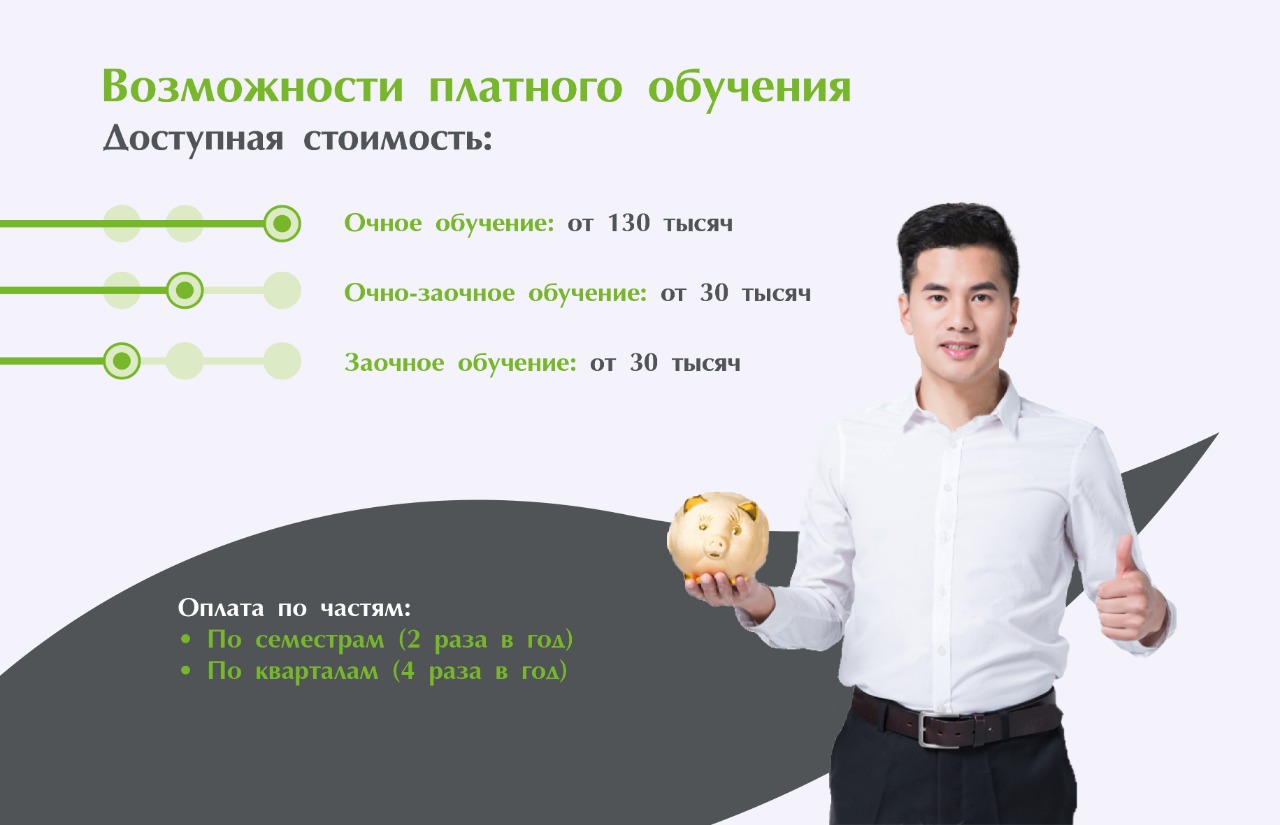 Возможности платного обучения
Доступная стоимость:

Очное обучение: от 130 тысяч

Очно-заочное обучение: от 30 тысяч

Заочное обучение: от 30 тысяч

Оплата по частям:
• По семестрам (2 раза в год)
• По кварталам (4 раза в год)